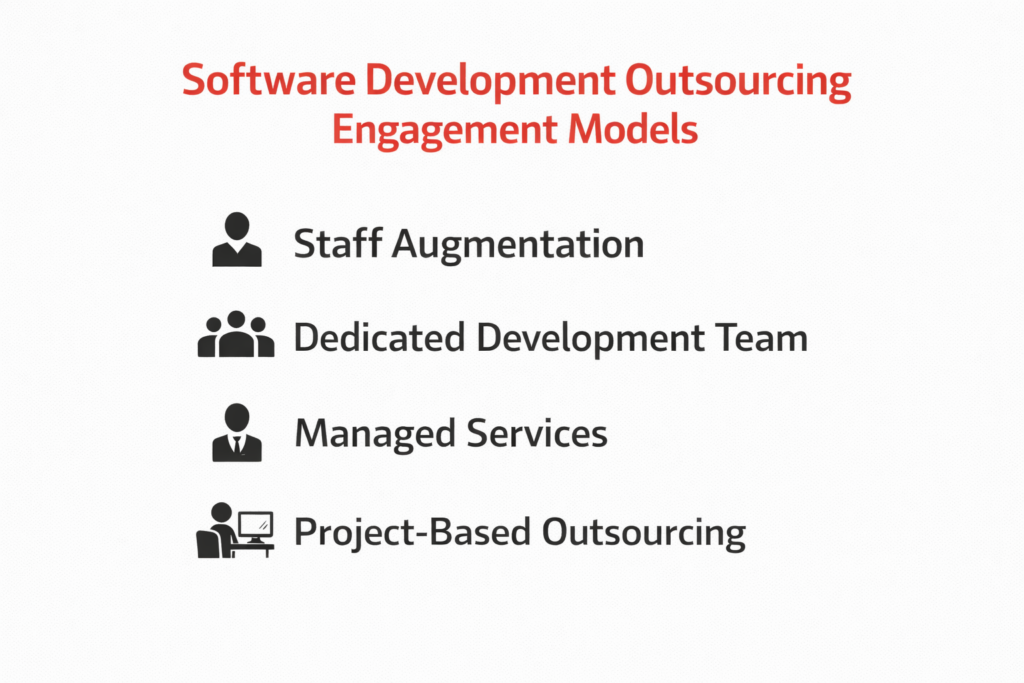 Software Development Outsourcing Engagement Models

Staff Augmentation

Dedicated Development Team

Managed Services

Project-Based Outsourcing